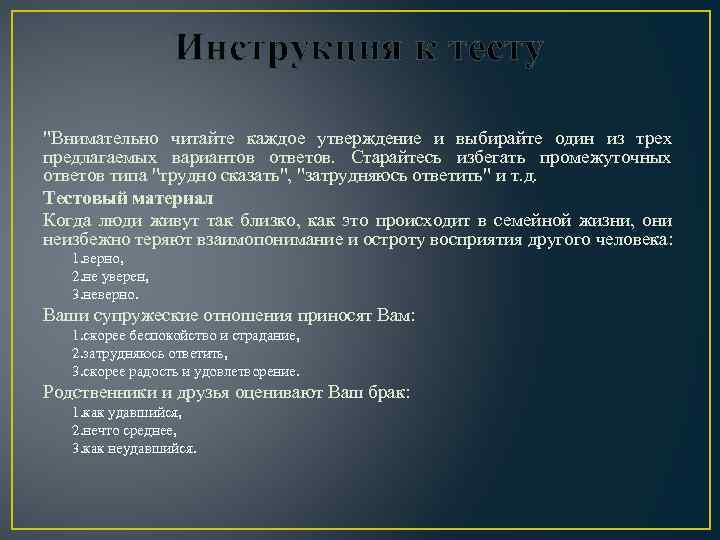 Инструкция к тесту

"Внимательно читайте каждое утверждение и выбирайте один из трех предлагаемых вариантов ответов. Старайтесь избегать промежуточных ответов типа "трудно сказать", "затрудняюсь ответить" и т.д.

Тестовый материал

Когда люди живут так близко, как это происходит в семейной жизни, они неизбежно теряют взаимопонимание и остроту восприятия другого человека:

1.верно,
2.не уверен,
3.неверно.

Ваши супружеские отношения приносят Вам:

1.скорее беспокойство и страдание,
2.затрудняюсь ответить,
3.скорее радость и удовлетворение.

Родственники и друзья оценивают Ваш брак:

1.как удавшийся,
2.нечто среднее,
3.как неудавшийся.